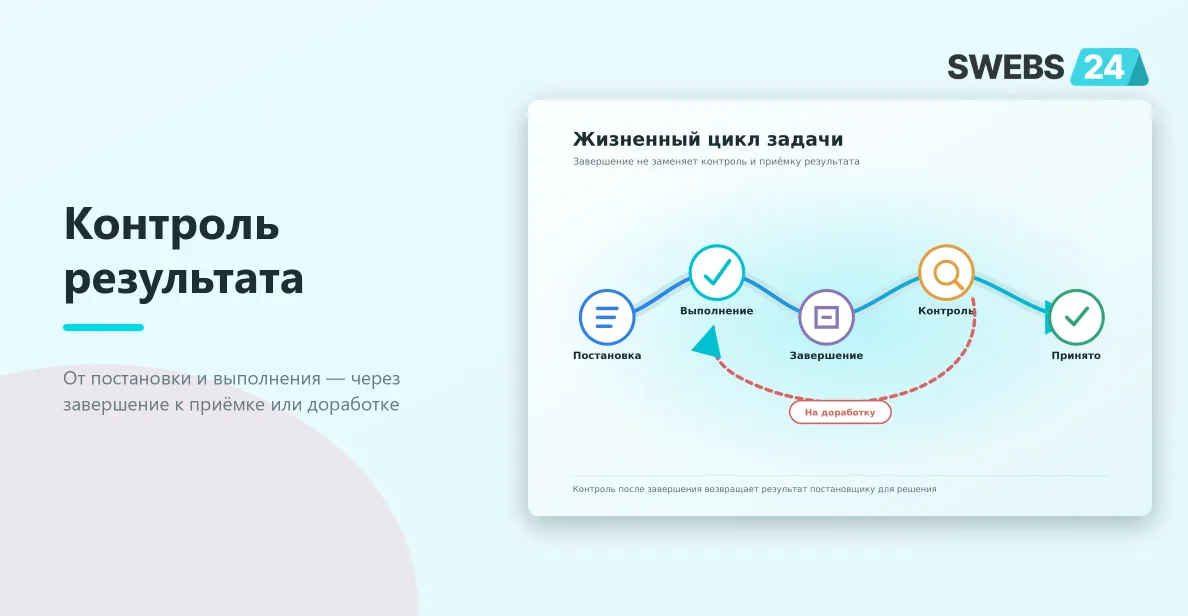 SWEBS 24

Контроль результата

От постановки и выполнения — через завершение к приёмке или доработке

Жизненный цикл задачи

Завершение не заменяет контроль и приёмку результата

Постановка

Выполнение

Завершение

Контроль

Принято

На доработку

Контроль после завершения возвращает результат постановщику для решения